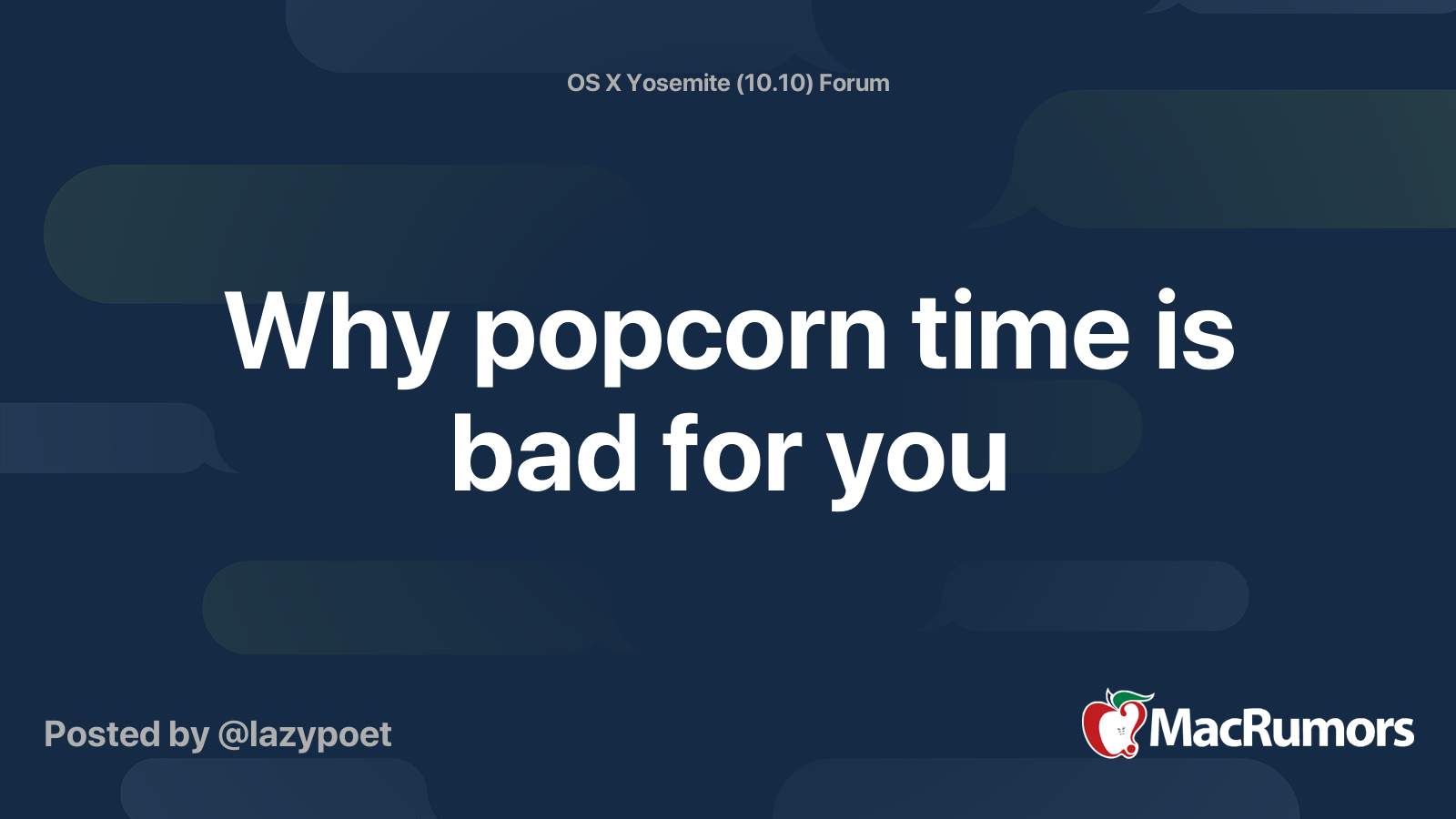 OS X Yosemite (10.10) Forum

Why popcorn time is bad for you

Posted by @lazypoet

MacRumors